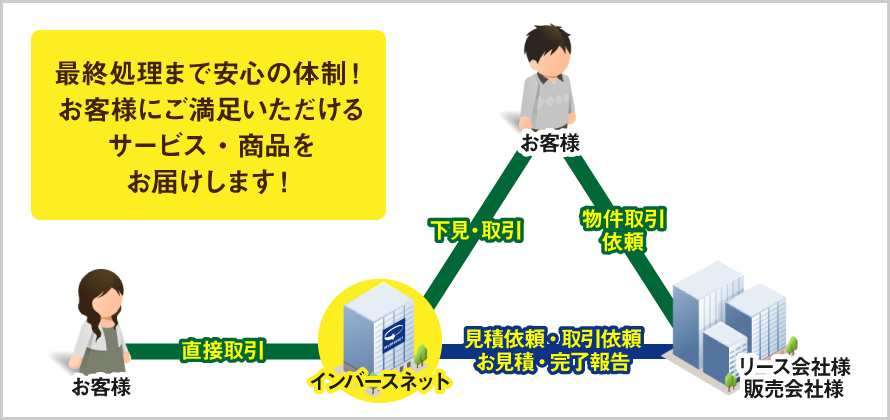 最終処理まで安心の体制！
お客様にご満足いただける
サービス・商品を
お届けします！

お客様

下見・取引

物件取引
依頼

お客様

直接取引

インバースネット

見積依頼・取引依頼
お見積・完了報告

リース会社様
販売会社様